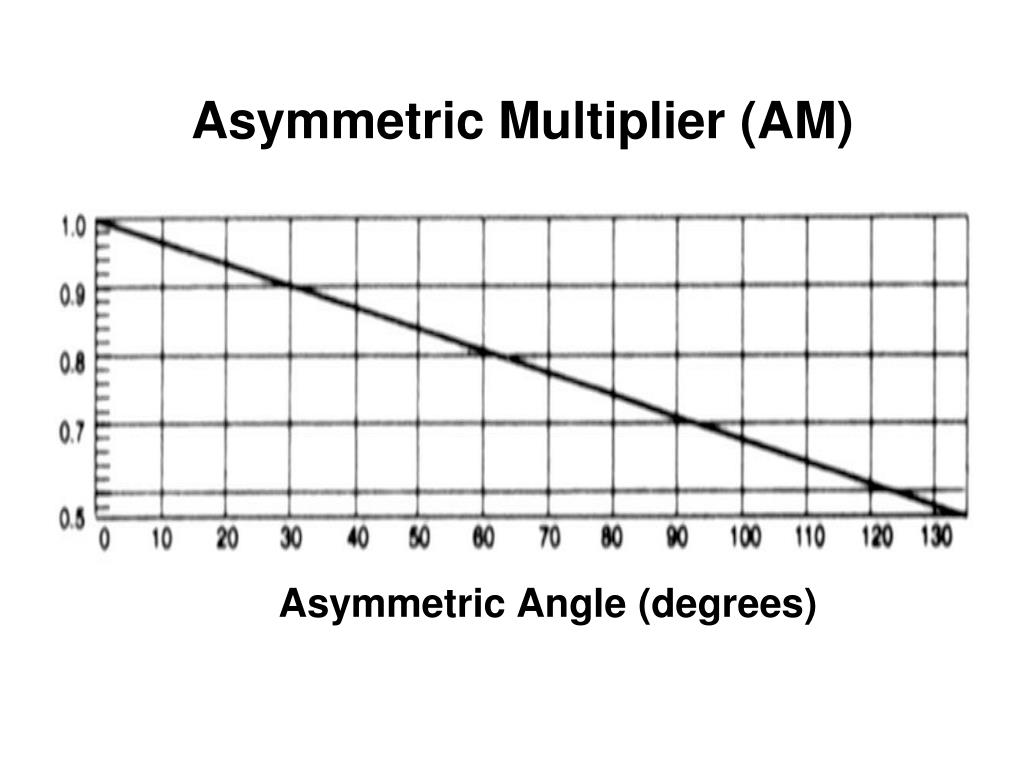 Asymmetric Multiplier (AM)

1.0
0.9
0.8
0.7
0.5

0 10 20 30 40 50 60 70 80 90 100 110 120 130

Asymmetric Angle (degrees)